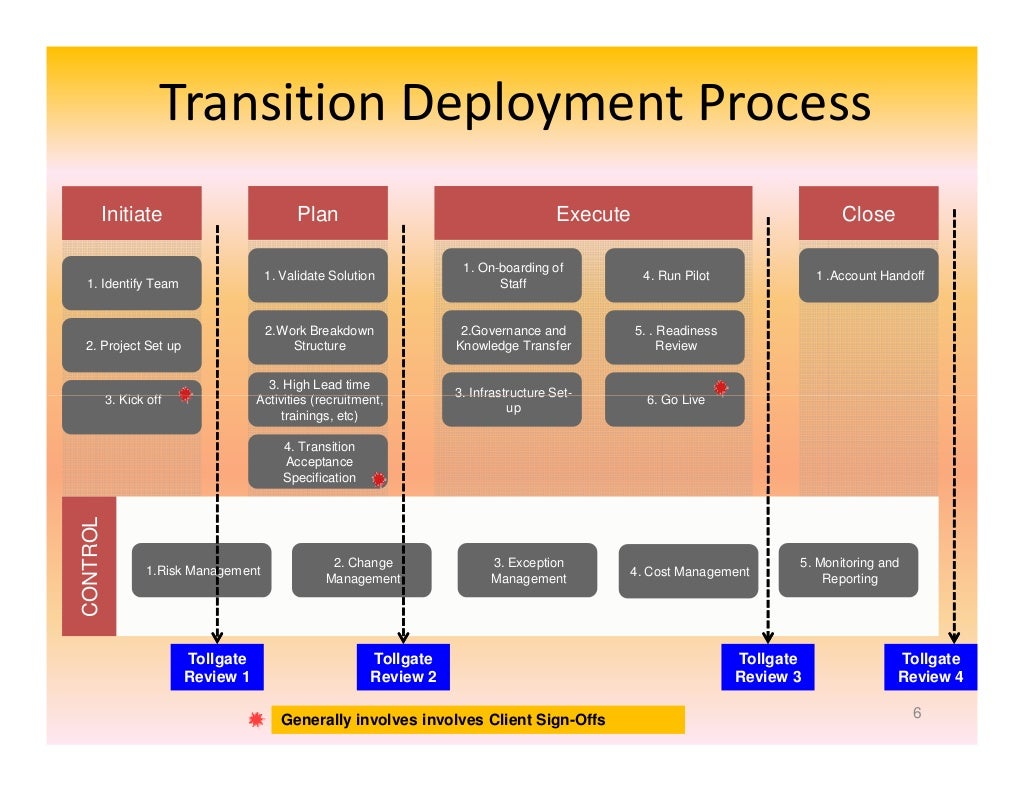 Transition Deployment Process

Initiate

1. Identify Team

2. Project Set up

3. Kick off

Plan

1. Validate Solution

2.Work Breakdown Structure

3. High Lead time Activities (recruitment, trainings, etc)

4. Transition Acceptance Specification

Execute

1. On-boarding of Staff

2.Governance and Knowledge Transfer

3. Infrastructure Set-up

4. Run Pilot

5. . Readiness Review

6. Go Live

Close

1 .Account Handoff

CONTROL

1.Risk Management

2. Change Management

3. Exception Management

4. Cost Management

5. Monitoring and Reporting

Tollgate Review 1

Tollgate Review 2

Tollgate Review 3

Tollgate Review 4

Generally involves involves Client Sign-Offs

6